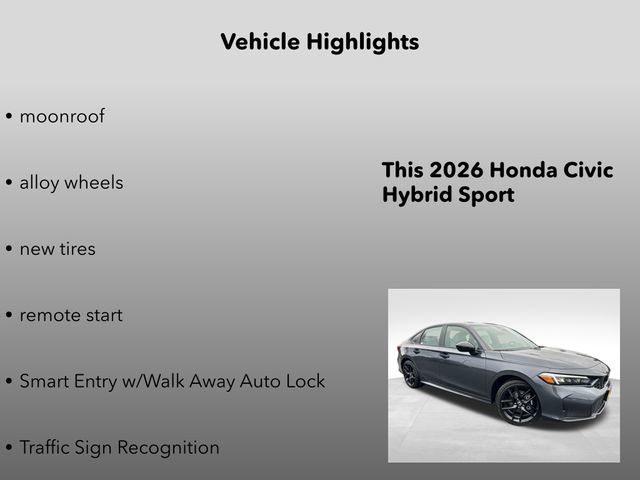 Vehicle Highlights

• moonroof

• alloy wheels

• new tires

• remote start

• Smart Entry w/Walk Away Auto Lock

• Traffic Sign Recognition

This 2026 Honda Civic Hybrid Sport